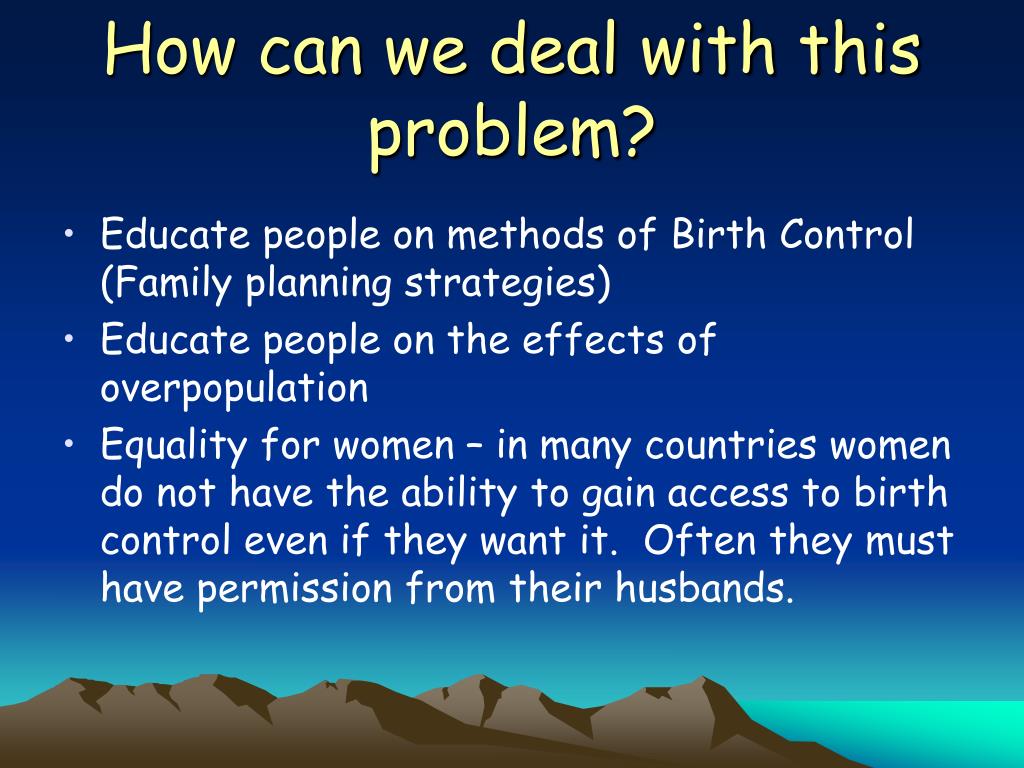 How can we deal with this problem?

• Educate people on methods of Birth Control (Family planning strategies)
• Educate people on the effects of overpopulation
• Equality for women – in many countries women do not have the ability to gain access to birth control even if they want it.  Often they must have permission from their husbands.